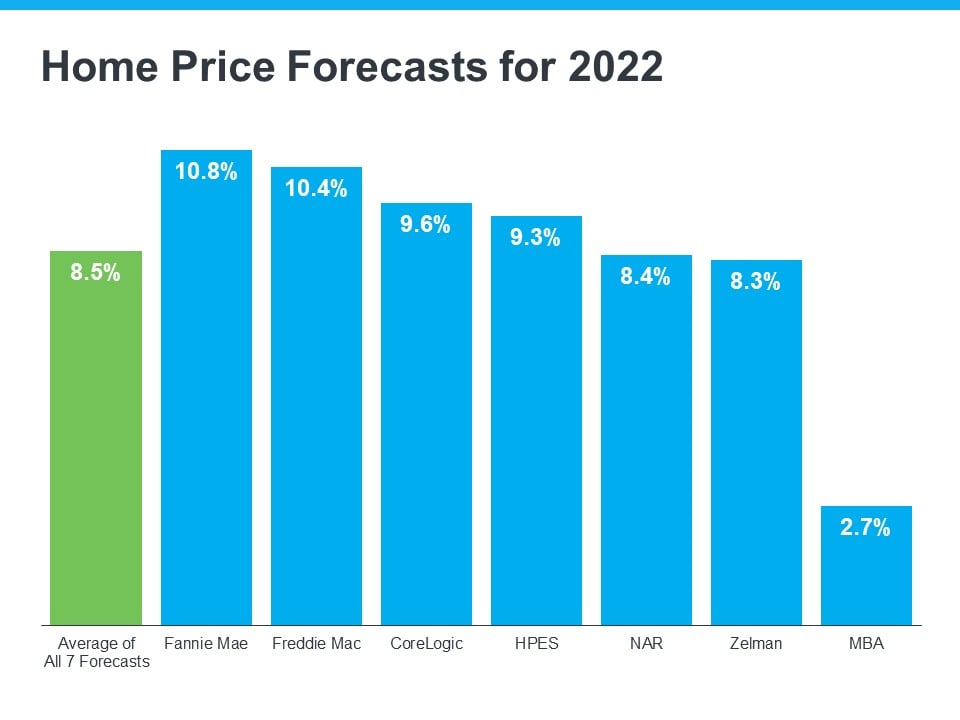 Home Price Forecasts for 2022

8.5%
10.8%
10.4%
9.6%
9.3%
8.4%
8.3%
2.7%

Average of All 7 Forecasts
Fannie Mae
Freddie Mac
CoreLogic
HPES
NAR
Zelman
MBA